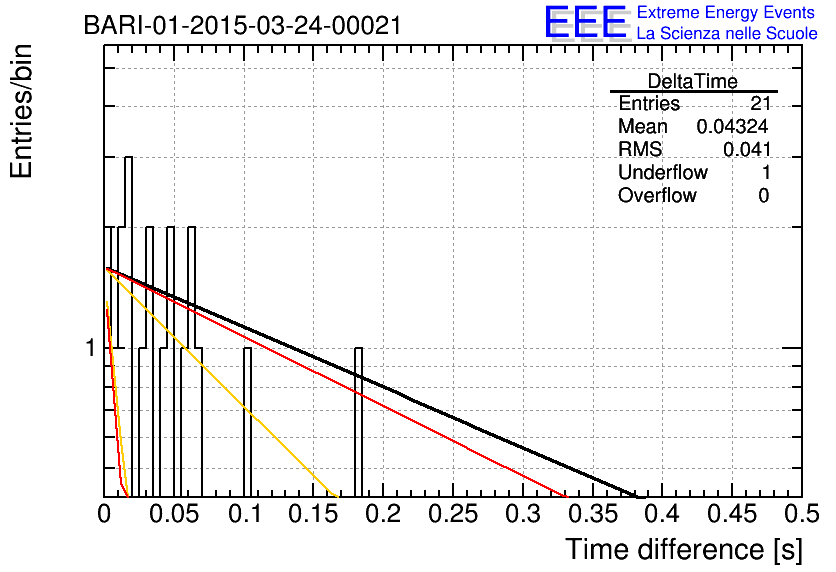 BARI-01-2015-03-24-00021

EEE Extreme Energy Events
La Scienza nelle Scuole

Entries/bin

| DeltaTime | |
|---|---|
| Entries | 21 |
| Mean | 0.04324 |
| RMS | 0.041 |
| Underflow | 1 |
| Overflow | 0 |

1

0 0.05 0.1 0.15 0.2 0.25 0.3 0.35 0.4 0.45 0.5

Time difference [s]